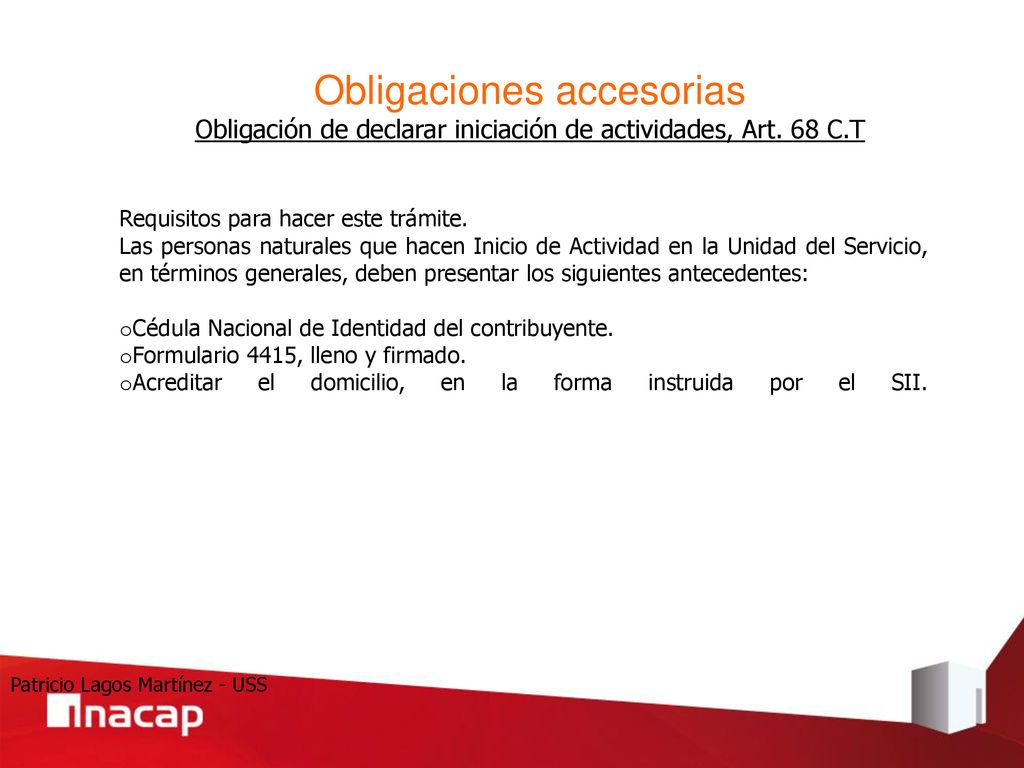 Obligaciones accesorias

Obligación de declarar iniciación de actividades, Art. 68 C.T

Requisitos para hacer este trámite.
Las personas naturales que hacen Inicio de Actividad en la Unidad del Servicio, en términos generales, deben presentar los siguientes antecedentes:

oCédula Nacional de Identidad del contribuyente.
oFormulario 4415, lleno y firmado.
oAcreditar el domicilio, en la forma instruida por el SII.

Patricio Lagos Martínez - USS

inacap